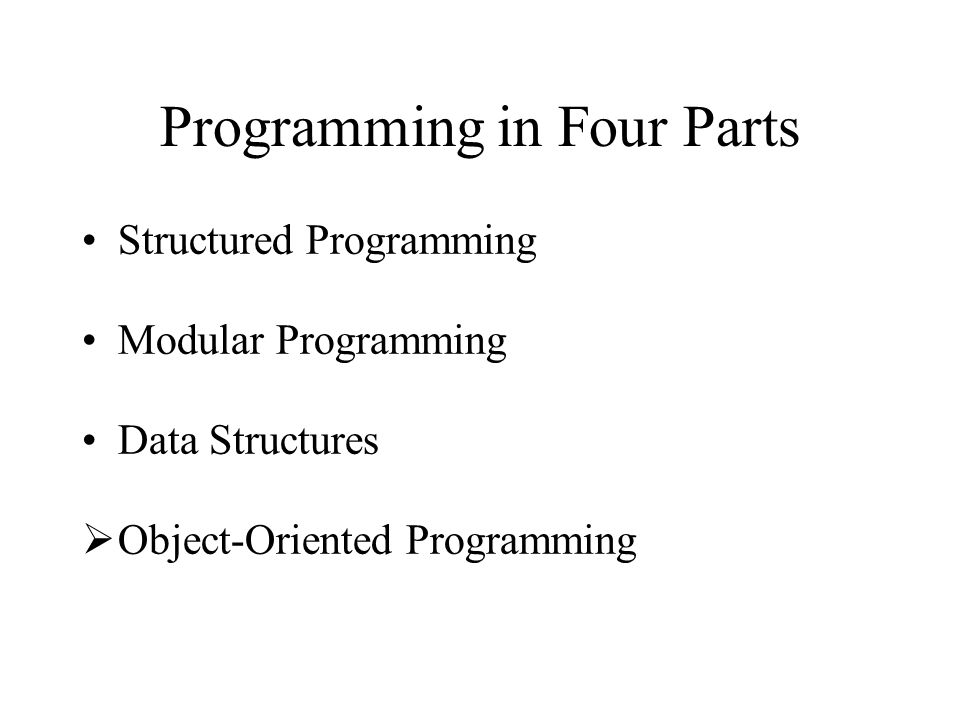 Programming in Four Parts

• Structured Programming

• Modular Programming

• Data Structures

➢ Object-Oriented Programming